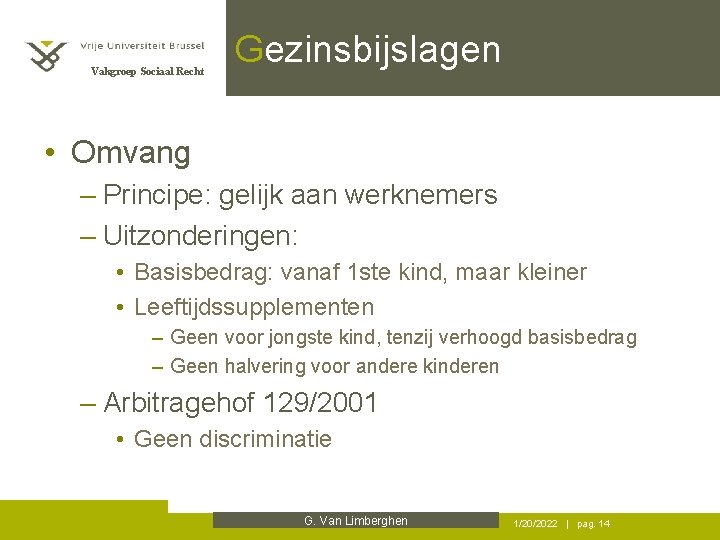 Vrije Universiteit Brussel
Vakgroep Sociaal Recht

Gezinsbijslagen

• Omvang
– Principe: gelijk aan werknemers
– Uitzonderingen:
• Basisbedrag: vanaf 1ste kind, maar kleiner
• Leeftijdssupplementen
– Geen voor jongste kind, tenzij verhoogd basisbedrag
– Geen halvering voor andere kinderen
– Arbitragehof 129/2001
• Geen discriminatie

G. Van Limberghen

1/20/2022 | pag. 14